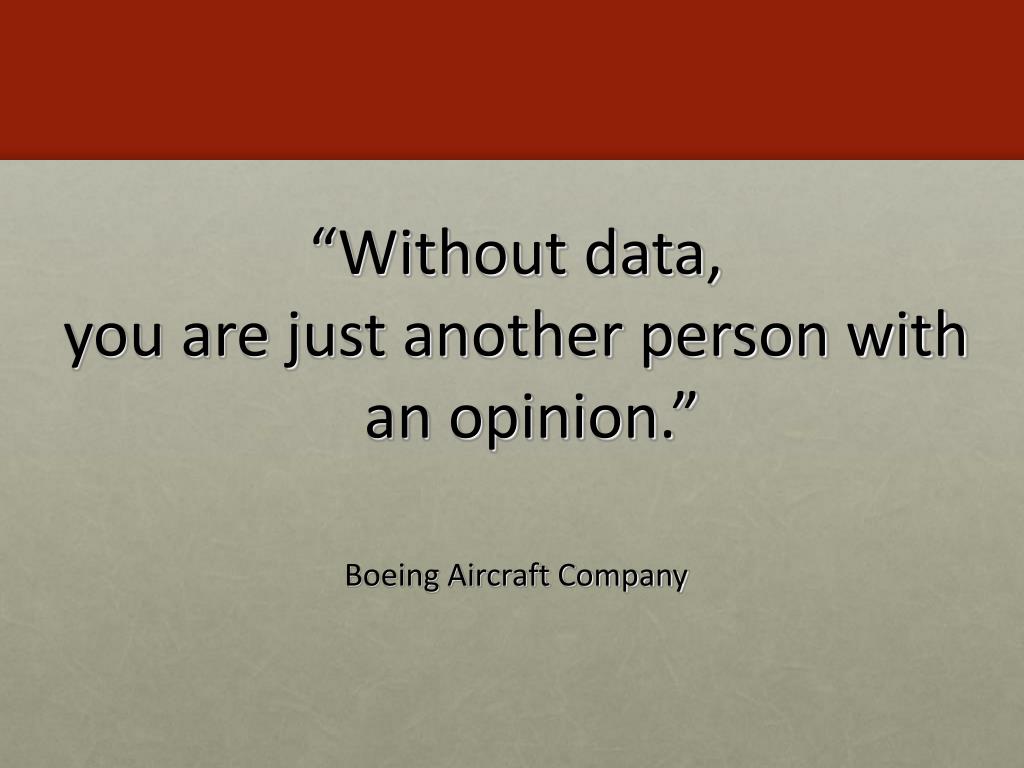 “Without data,
you are just another person with an opinion.”

Boeing Aircraft Company